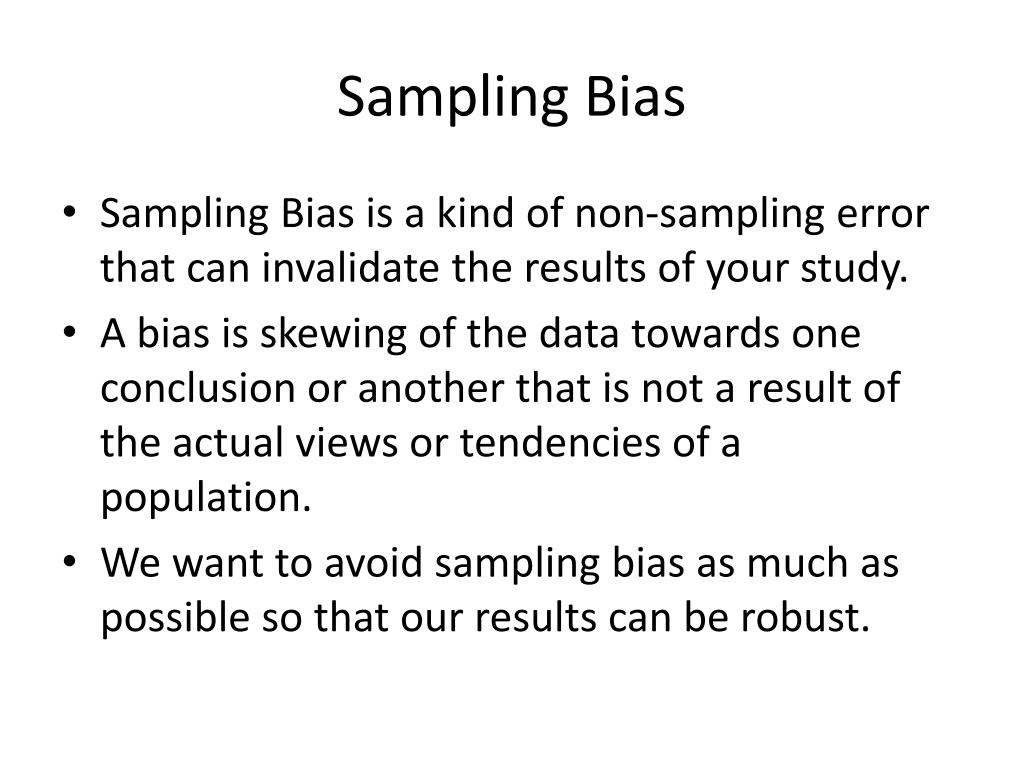 Sampling Bias

• Sampling Bias is a kind of non-sampling error that can invalidate the results of your study.
• A bias is skewing of the data towards one conclusion or another that is not a result of the actual views or tendencies of a population.
• We want to avoid sampling bias as much as possible so that our results can be robust.